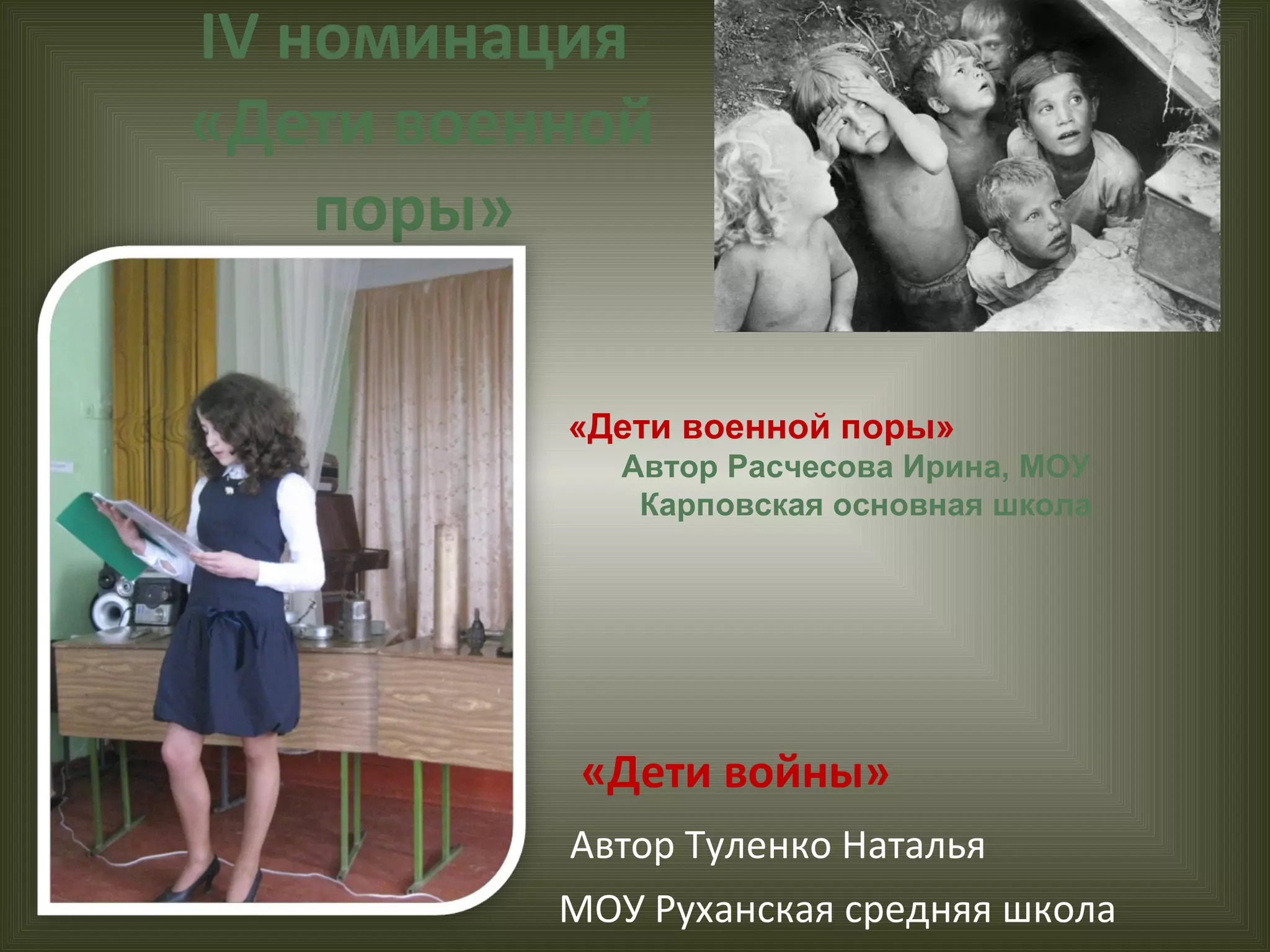 IV номинация «Дети военной поры»

«Дети военной поры»
Автор Расчесова Ирина, МОУ Карповская основная школа

«Дети войны»

Автор Туленко Наталья

МОУ Руханская средняя школа